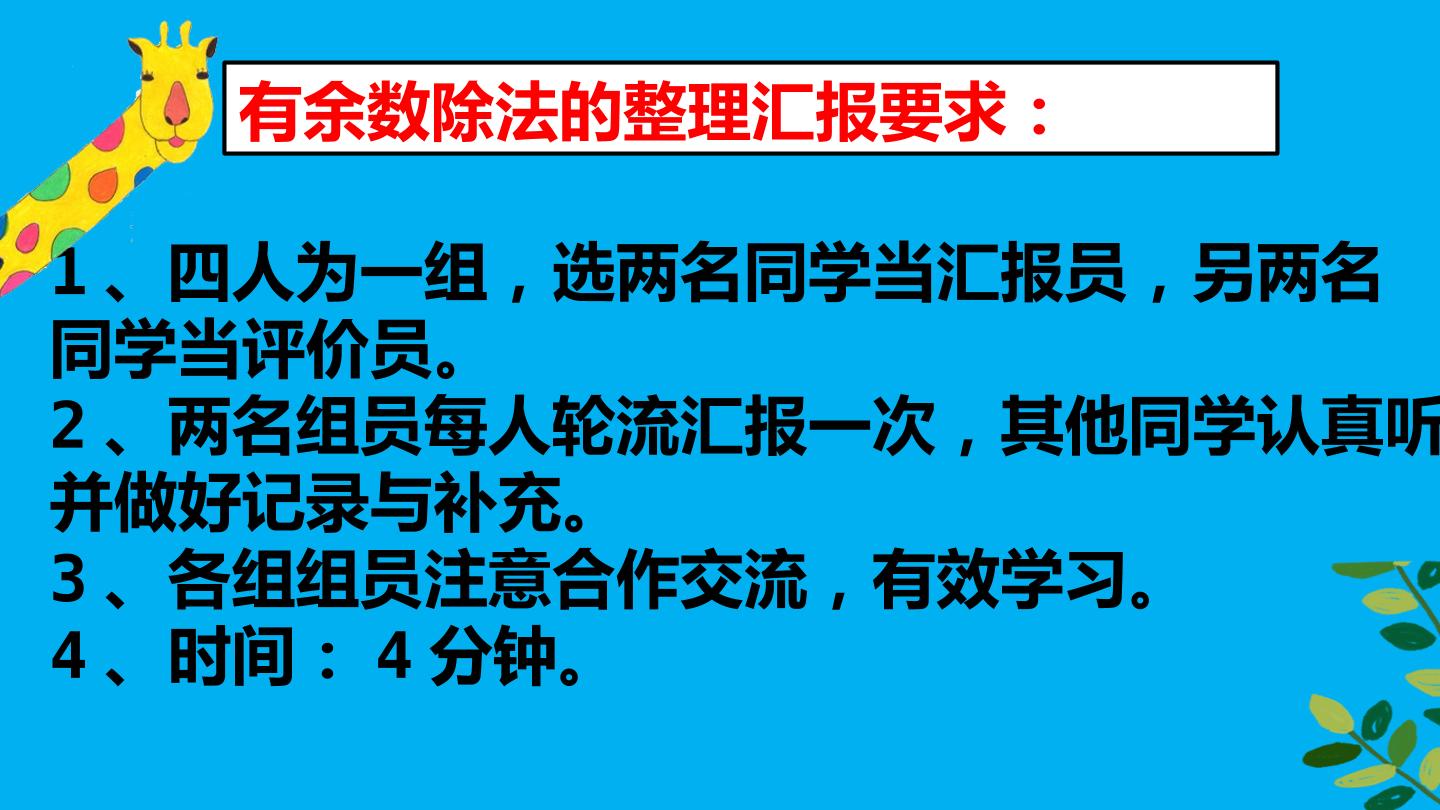 有余数除法的整理汇报要求：

1、四人为一组，选两名同学当汇报员，另两名同学当评价员。

2、两名组员每人轮流汇报一次，其他同学认真听并做好记录与补充。

3、各组组员注意合作交流，有效学习。

4、时间：4分钟。